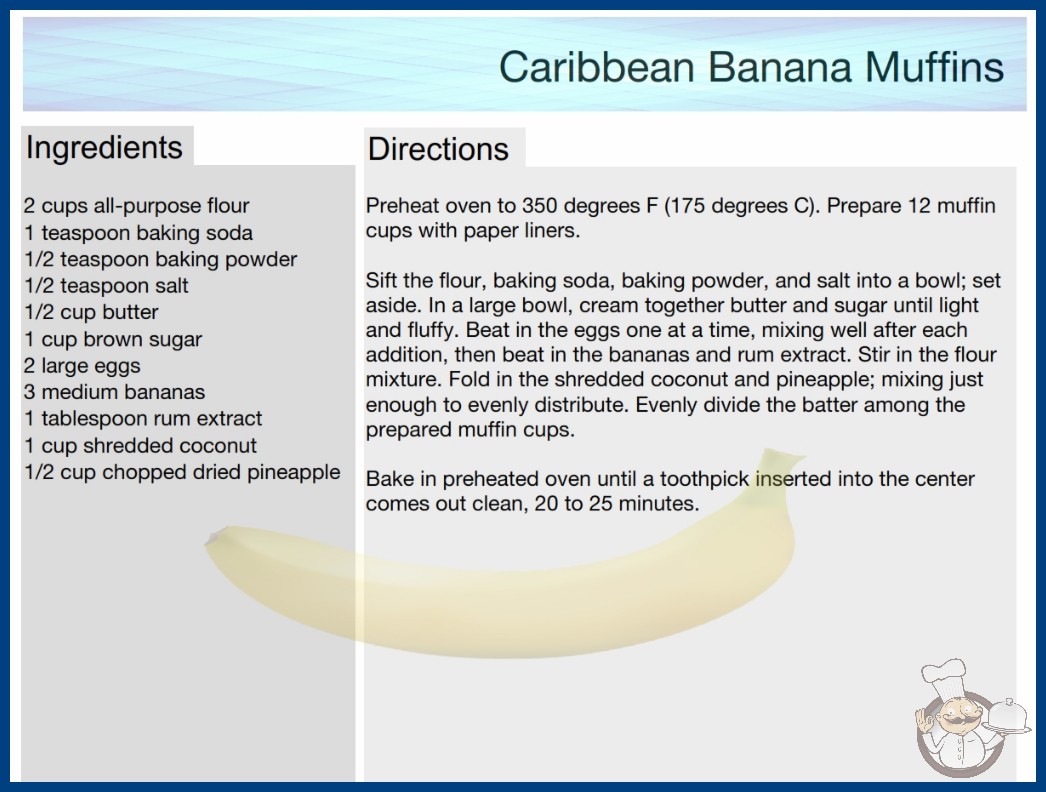 Caribbean Banana Muffins

Ingredients

2 cups all-purpose flour
1 teaspoon baking soda
1/2 teaspoon baking powder
1/2 teaspoon salt
1/2 cup butter
1 cup brown sugar
2 large eggs
3 medium bananas
1 tablespoon rum extract
1 cup shredded coconut
1/2 cup chopped dried pineapple

Directions

Preheat oven to 350 degrees F (175 degrees C). Prepare 12 muffin cups with paper liners.

Sift the flour, baking soda, baking powder, and salt into a bowl; set aside. In a large bowl, cream together butter and sugar until light and fluffy. Beat in the eggs one at a time, mixing well after each addition, then beat in the bananas and rum extract. Stir in the flour mixture. Fold in the shredded coconut and pineapple; mixing just enough to evenly distribute. Evenly divide the batter among the prepared muffin cups.

Bake in preheated oven until a toothpick inserted into the center comes out clean, 20 to 25 minutes.